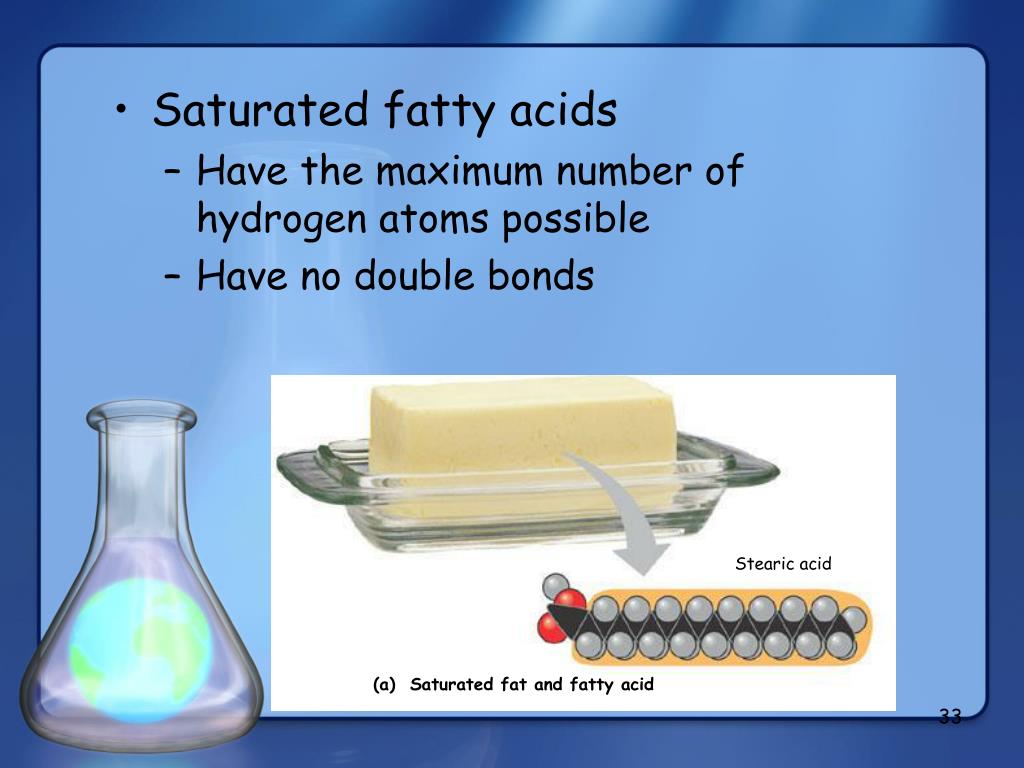 • Saturated fatty acids
– Have the maximum number of hydrogen atoms possible
– Have no double bonds

Stearic acid

(a) Saturated fat and fatty acid

33